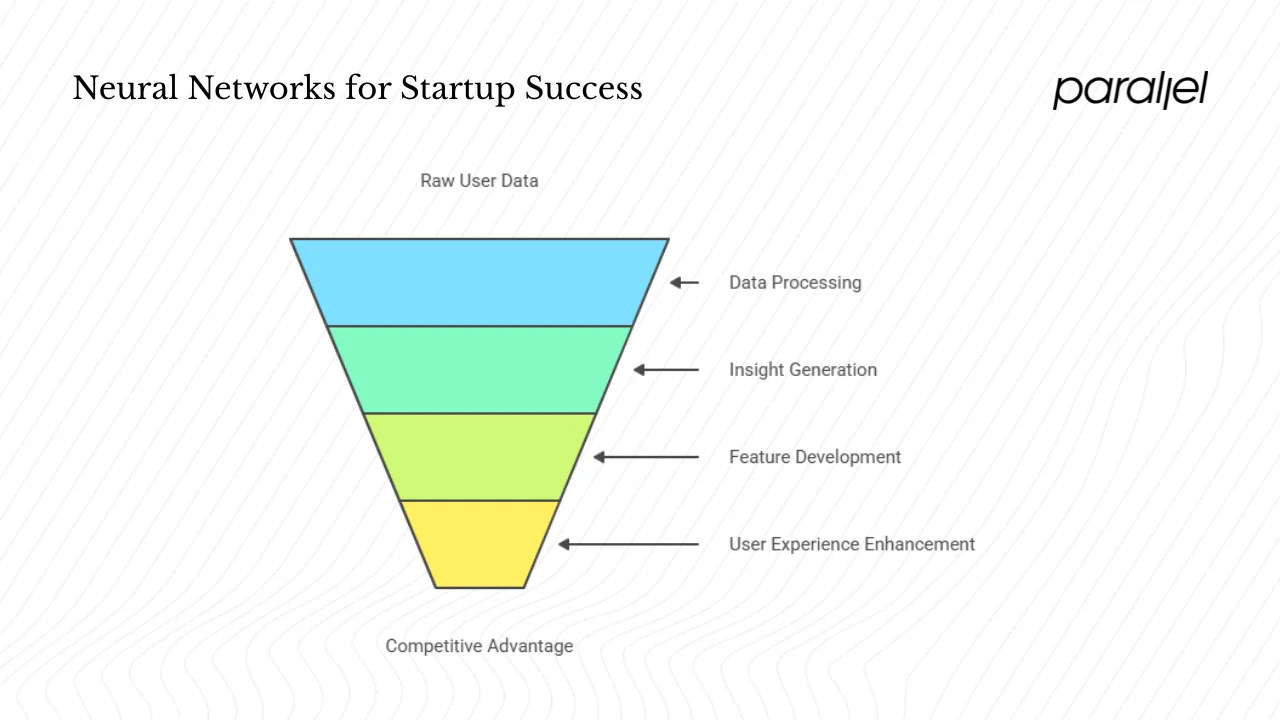 Neural Networks for Startup Success

parallel

Raw User Data

Data Processing

Insight Generation

Feature Development

User Experience Enhancement

Competitive Advantage